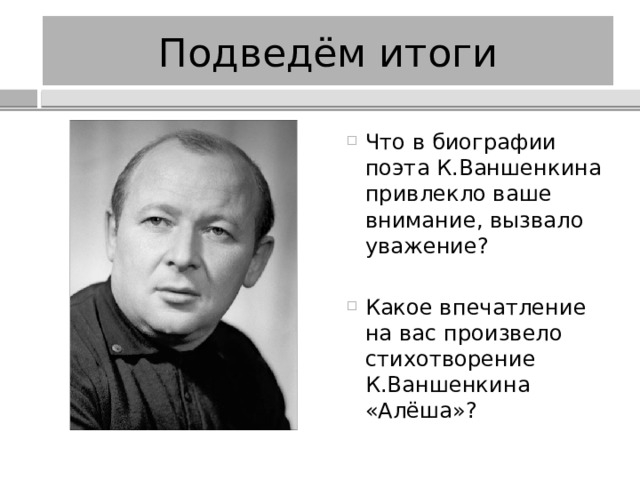 Подведём итоги

Что в биографии поэта К.Ваншенкина привлекло ваше внимание, вызвало уважение?

Какое впечатление на вас произвело стихотворение К.Ваншенкина «Алёша»?